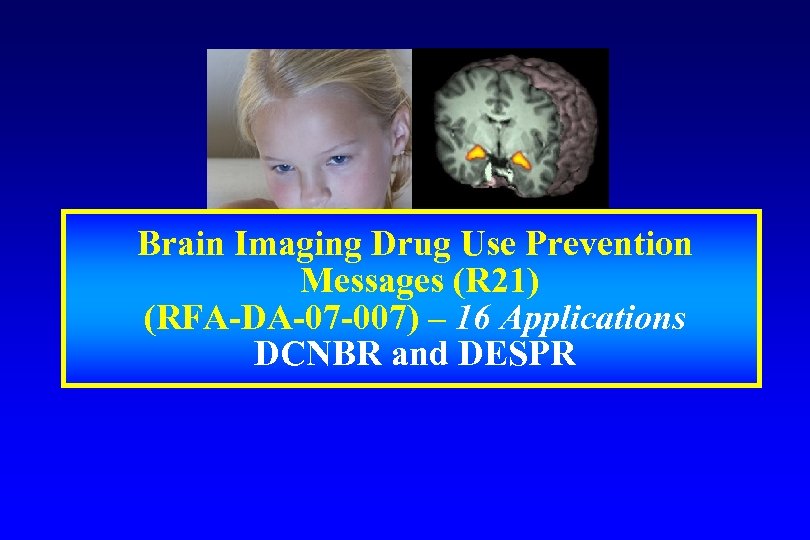 Brain Imaging Drug Use Prevention Messages (R21)
(RFA-DA-07-007) – 16 Applications
DCNBR and DESPR